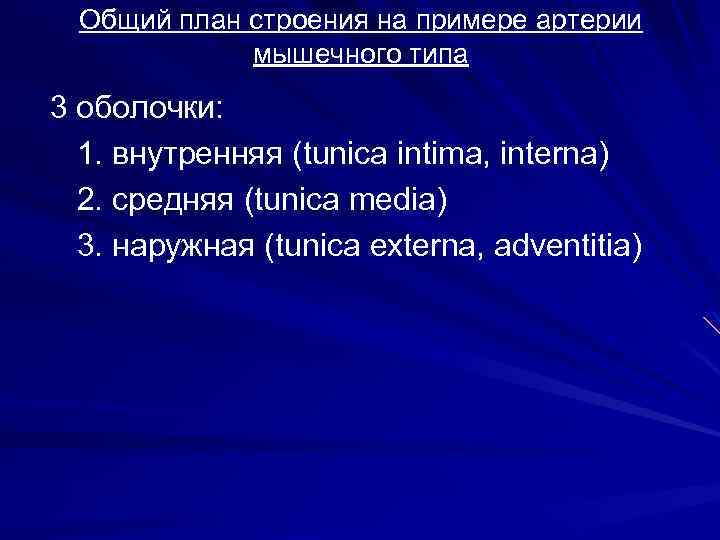 Общий план строения на примере артерии мышечного типа

3 оболочки:

1. внутренняя (tunica intima, interna)

2. средняя (tunica media)

3. наружная (tunica externa, adventitia)